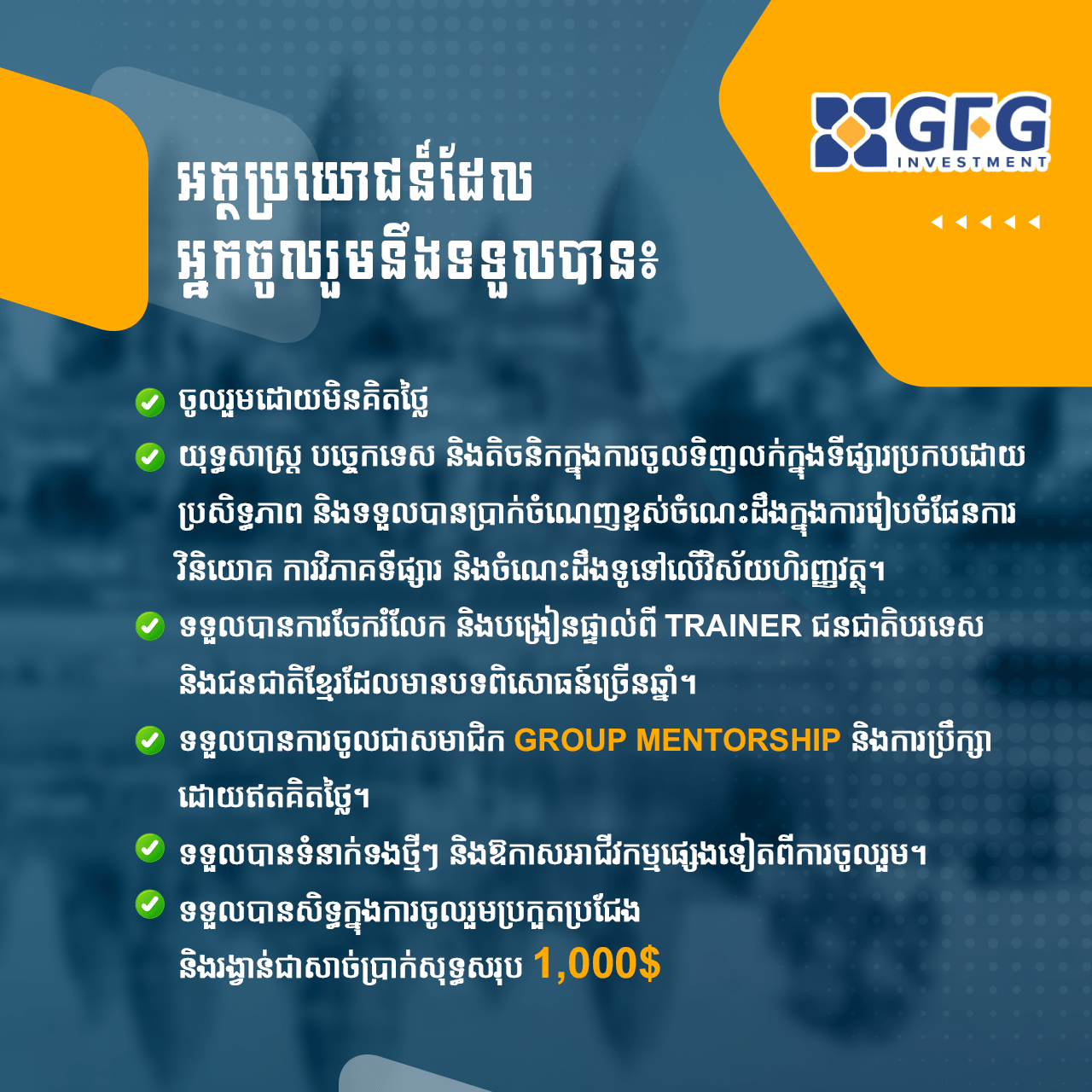 GFG
INVESTMENT

អត្ថប្រយោជន៍ដែល
អ្នកចូលរួមនឹងទទួលបាន៖

ចូលរួមដោយមិនគិតថ្លៃ

យុទ្ធសាស្ត្រ បច្ចេកទេស និងតិចនិកក្នុងការចូលទិញលក់ក្នុងទីផ្សារប្រកបដោយប្រសិទ្ធភាព និងទទួលបានប្រាក់ចំណេញខ្ពស់ចំណេះដឹងក្នុងការរៀបចំផែនការវិនិយោគ ការវិភាគទីផ្សារ និងចំណេះដឹងទូទៅលើវិស័យហិរញ្ញវត្ថុ។

ទទួលបានការចែករំលែក និងបង្រៀនផ្ទាល់ពី TRAINER ជនជាតិបរទេស និងជនជាតិខ្មែរដែលមានបទពិសោធន៍ច្រើនឆ្នាំ។

ទទួលបានការចូលជាសមាជិក GROUP MENTORSHIP និងការប្រឹក្សាដោយឥតគិតថ្លៃ។

ទទួលបានទំនាក់ទងថ្មីៗ និងឱកាសអាជីវកម្មផ្សេងទៀតពីការចូលរួម។

ទទួលបានសិទ្ធក្នុងការចូលរួមប្រកួតប្រជែង និងរង្វាន់ជាសាច់ប្រាក់សុទ្ធសរុប 1,000$